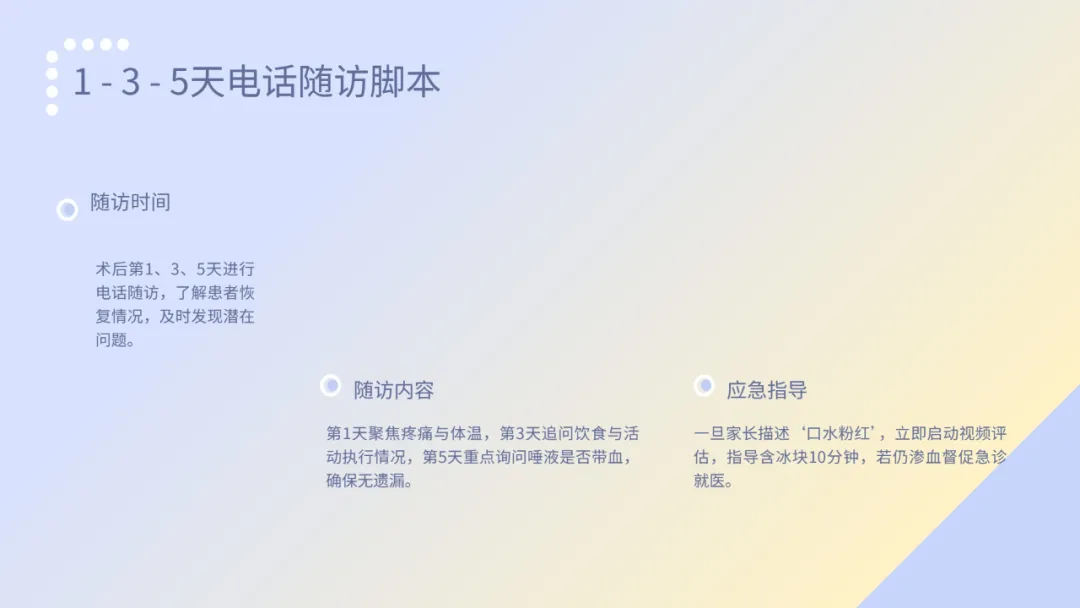 1 - 3 - 5天电话随访脚本

随访时间

术后第1、3、5天进行电话随访，了解患者恢复情况，及时发现潜在问题。

随访内容

第1天聚焦疼痛与体温，第3天追问饮食与活动执行情况，第5天重点询问唾液是否带血，确保无遗漏。

应急指导

一旦家长描述‘口水粉红’，立即启动视频评估，指导含冰块10分钟，若仍渗血督促急诊就医。